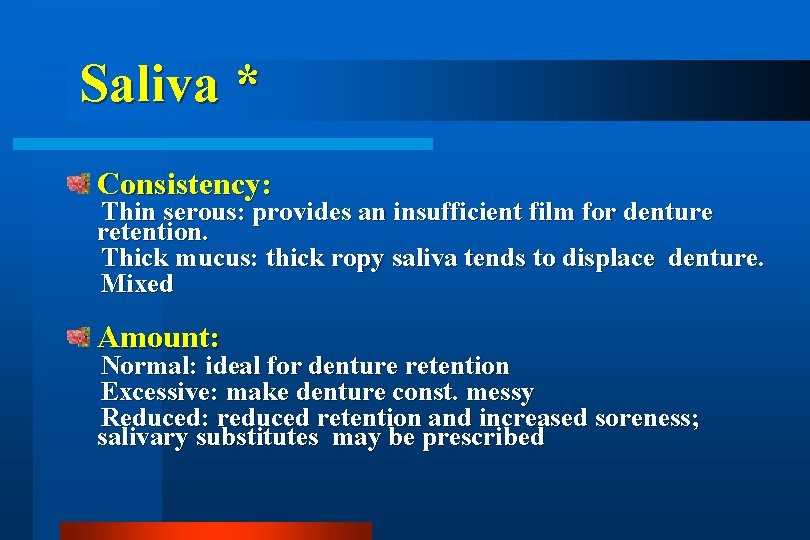 Saliva *

Consistency:

Thin serous: provides an insufficient film for denture retention.

Thick mucus: thick ropy saliva tends to displace denture.

Mixed

Amount:

Normal: ideal for denture retention

Excessive: make denture const. messy

Reduced: reduced retention and increased soreness; salivary substitutes may be prescribed